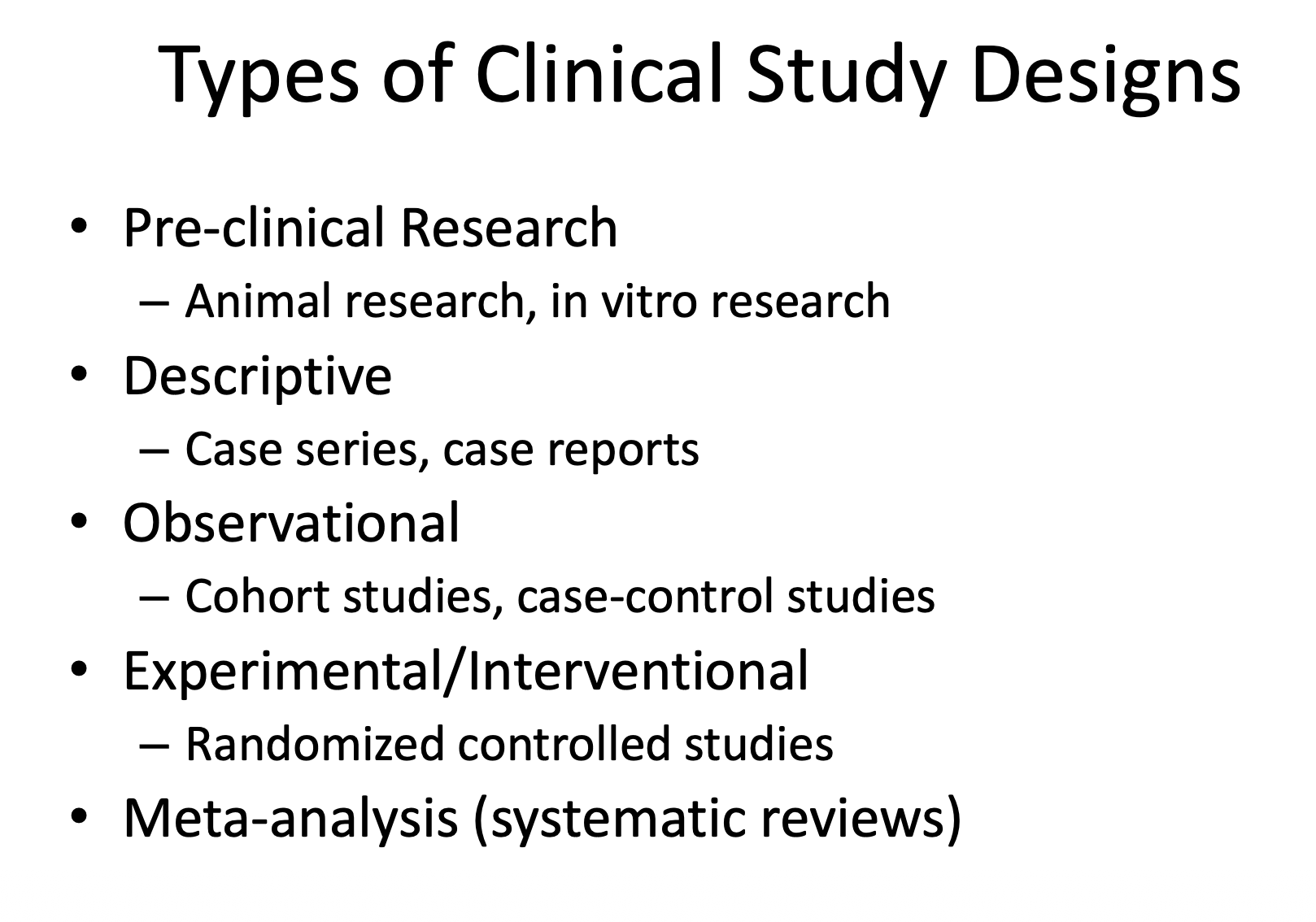 Types of Clinical Study Designs

• Pre-clinical Research
  – Animal research, in vitro research
• Descriptive
  – Case series, case reports
• Observational
  – Cohort studies, case-control studies
• Experimental/Interventional
  – Randomized controlled studies
• Meta-analysis (systematic reviews)